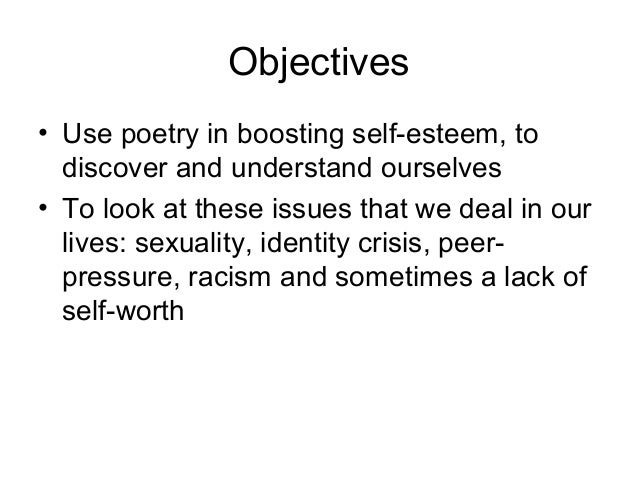 Objectives

• Use poetry in boosting self-esteem, to discover and understand ourselves

• To look at these issues that we deal in our lives: sexuality, identity crisis, peer-pressure, racism and sometimes a lack of self-worth